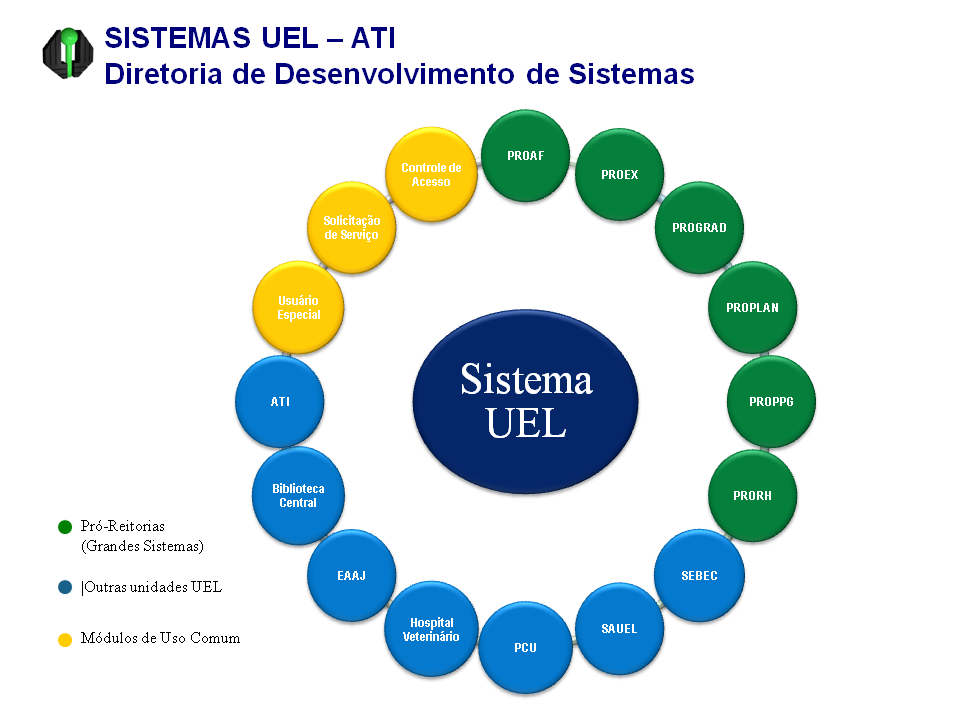 SISTEMAS UEL – ATI
Diretoria de Desenvolvimento de Sistemas

Sistema UEL

PROAF

PROEX

PROGRAD

PROPLAN

PROPPG

PRORH

SEBEC

SAUEL

PCU

Hospital Veterinário

EAAJ

Biblioteca Central

ATI

Usuário Especial

Solicitação de Serviço

Controle de Acesso

Pró-Reitorias (Grandes Sistemas)

|Outras unidades UEL

Módulos de Uso Comum